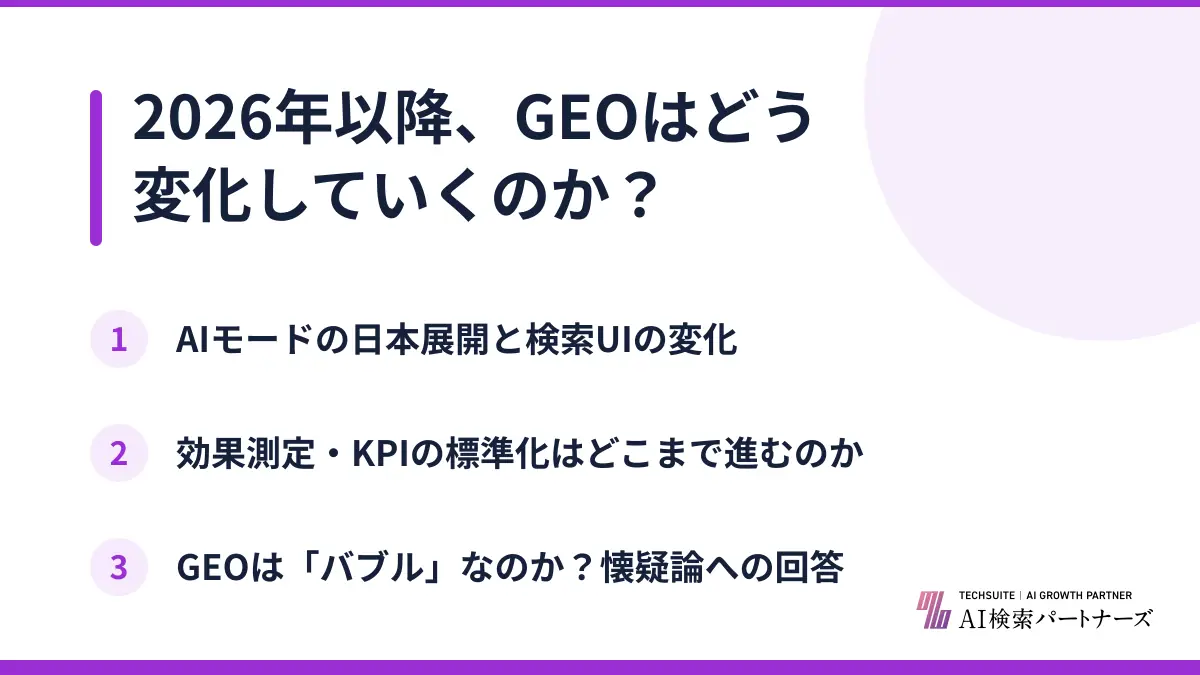 2026年以降、GEOはどう変化していくのか？

1 AIモードの日本展開と検索UIの変化

2 効果測定・KPIの標準化はどこまで進むのか

3 GEOは「バブル」なのか？懐疑論への回答

TECHSUITE | AI GROWTH PARTNER
AI検索パートナーズ